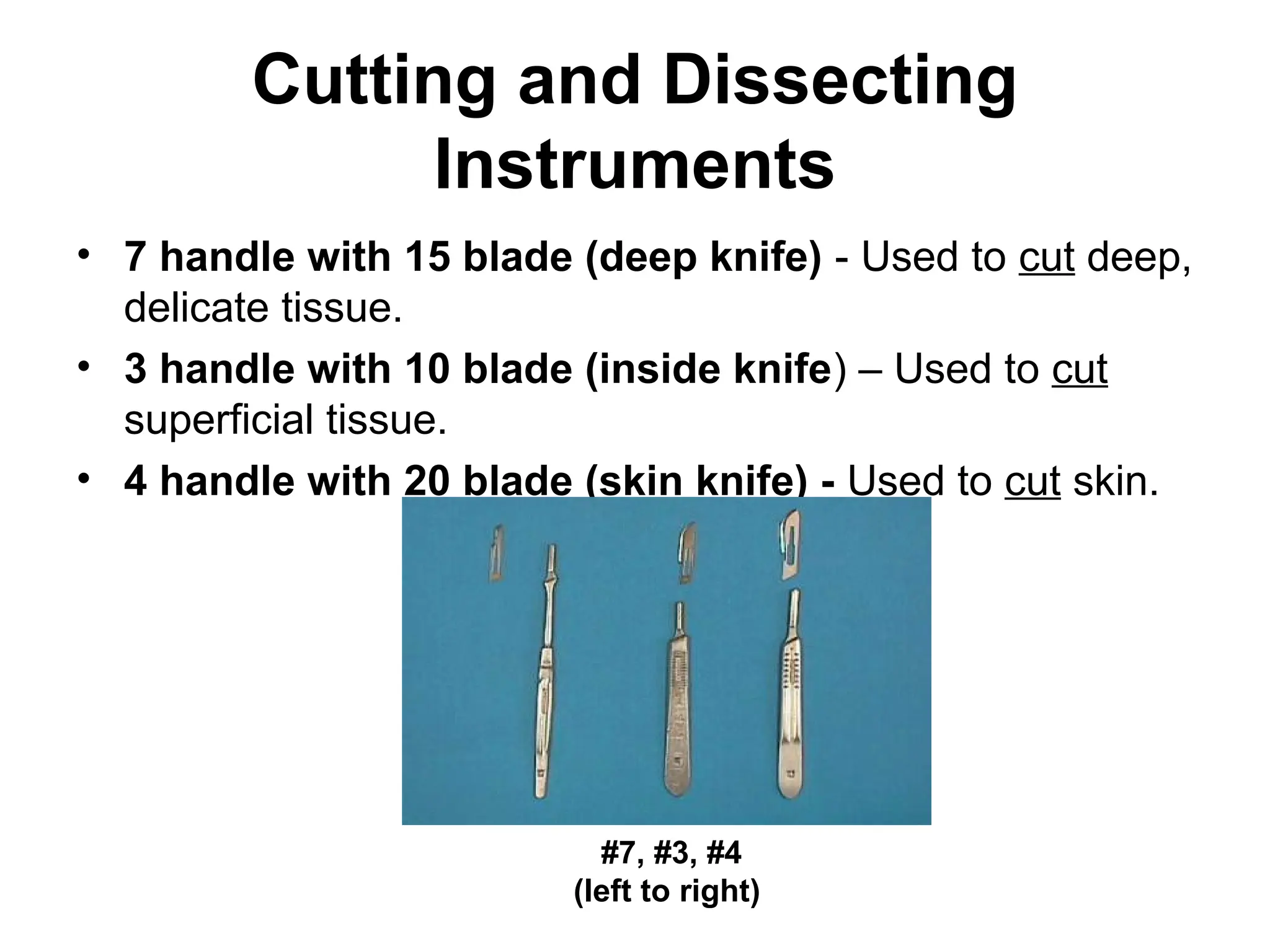 Cutting and Dissecting Instruments

• 7 handle with 15 blade (deep knife) - Used to cut deep, delicate tissue.
• 3 handle with 10 blade (inside knife) – Used to cut superficial tissue.
• 4 handle with 20 blade (skin knife) - Used to cut skin.

#7, #3, #4
(left to right)